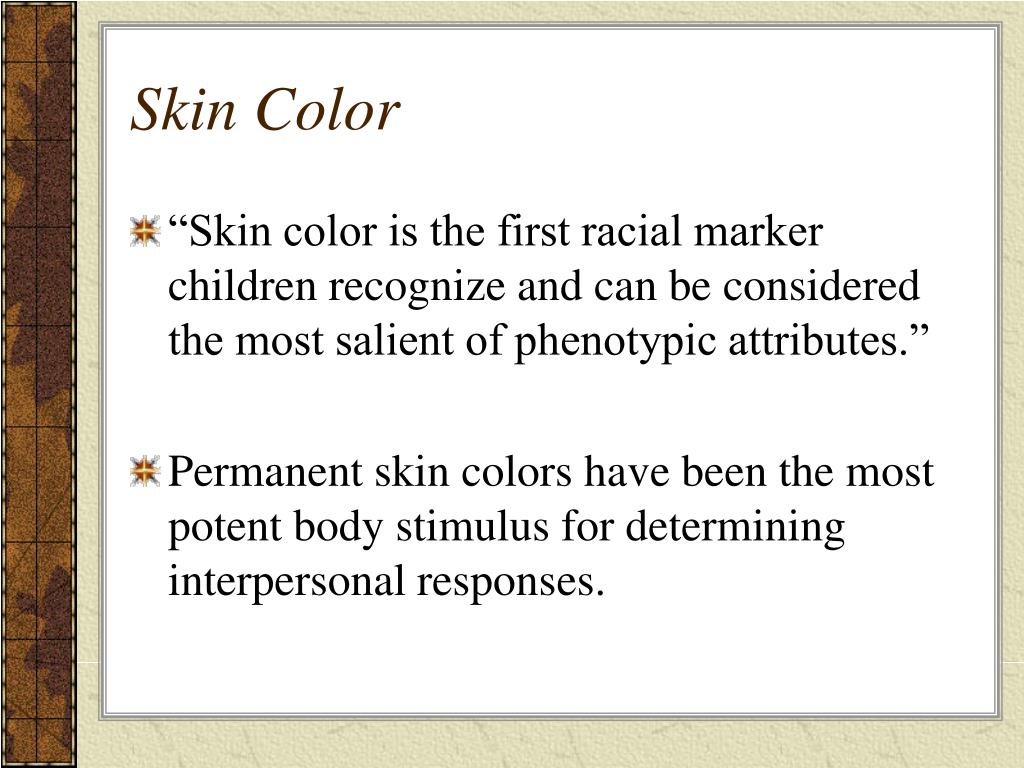 Skin Color

“Skin color is the first racial marker children recognize and can be considered the most salient of phenotypic attributes.”

Permanent skin colors have been the most potent body stimulus for determining interpersonal responses.